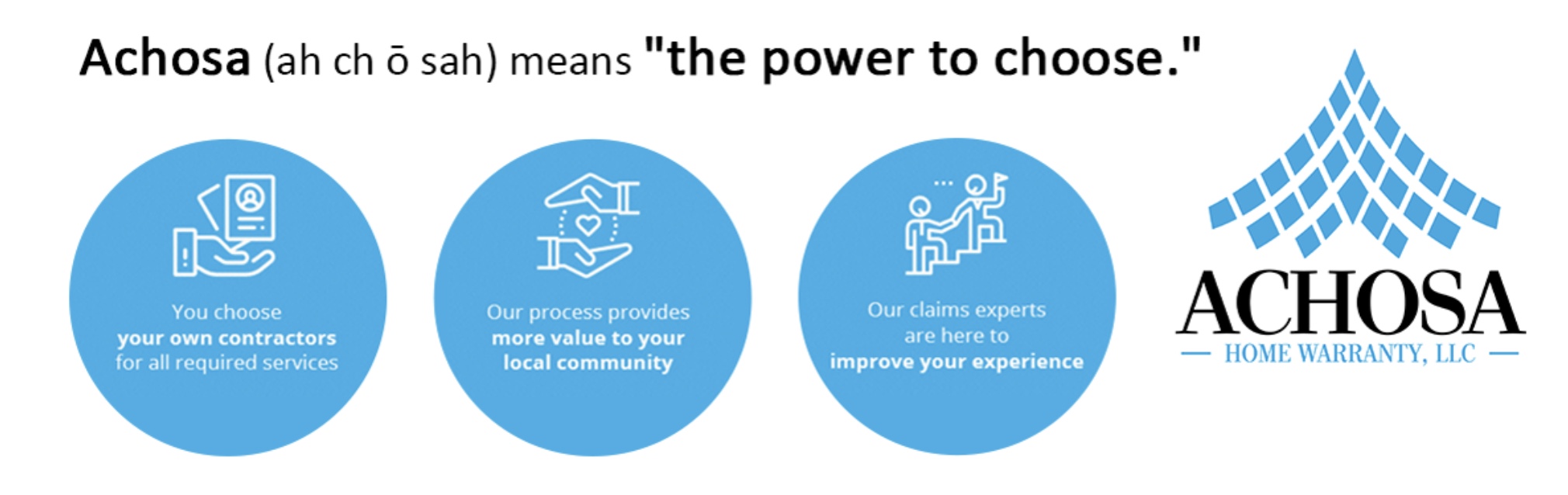 Achosa (ah ch ō sah) means "the power to choose."

You choose your own contractors for all required services

Our process provides more value to your local community

Our claims experts are here to improve your experience

ACHOSA
HOME WARRANTY, LLC